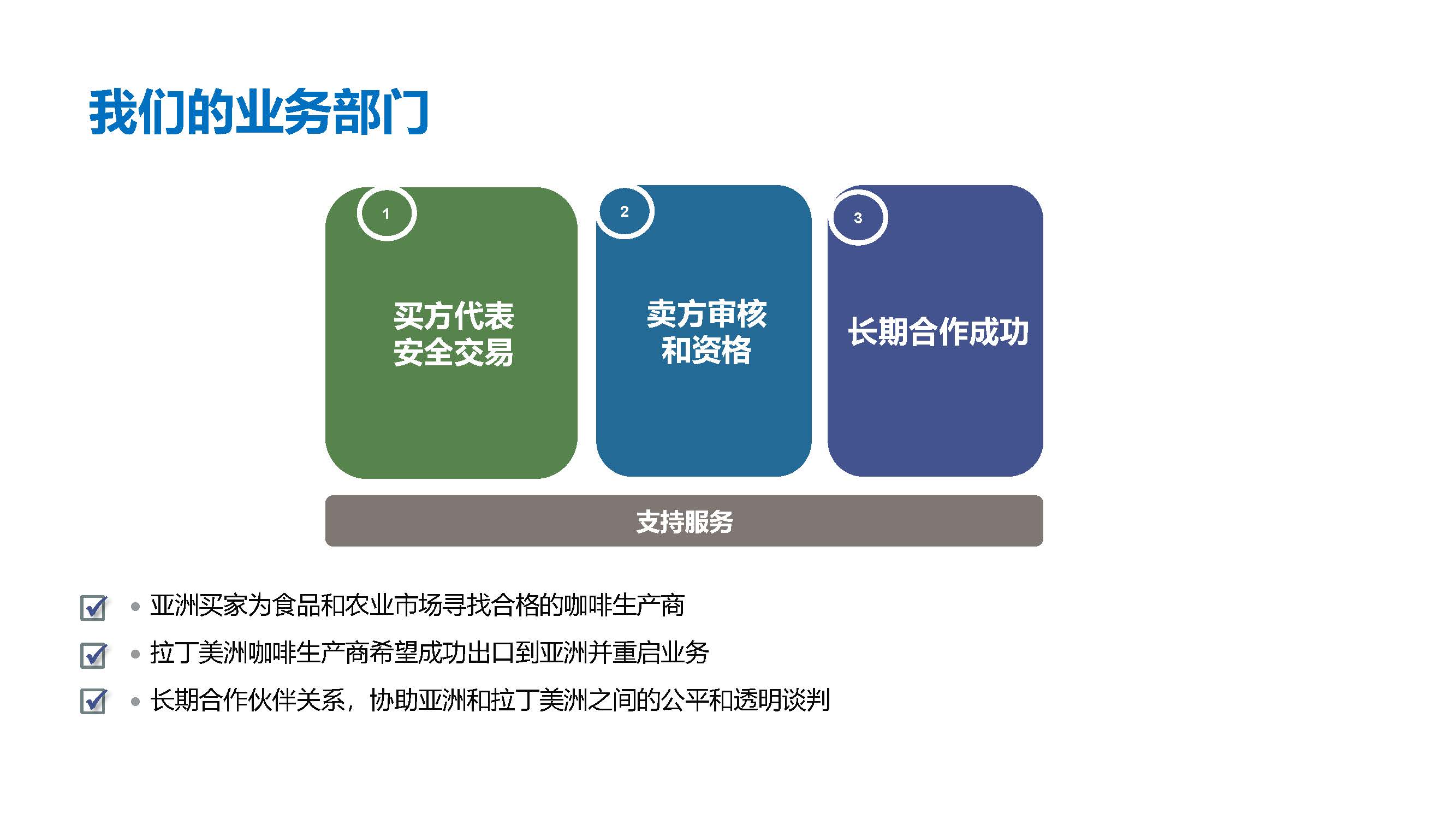 我们的业务部门

1

买方代表
安全交易

2

卖方审核
和资格

3

长期合作成功

支持服务

• 亚洲买家为食品和农业市场寻找合格的咖啡生产商

• 拉丁美洲咖啡生产商希望成功出口到亚洲并重启业务

• 长期合作伙伴关系，协助亚洲和拉丁美洲之间的公平和透明谈判